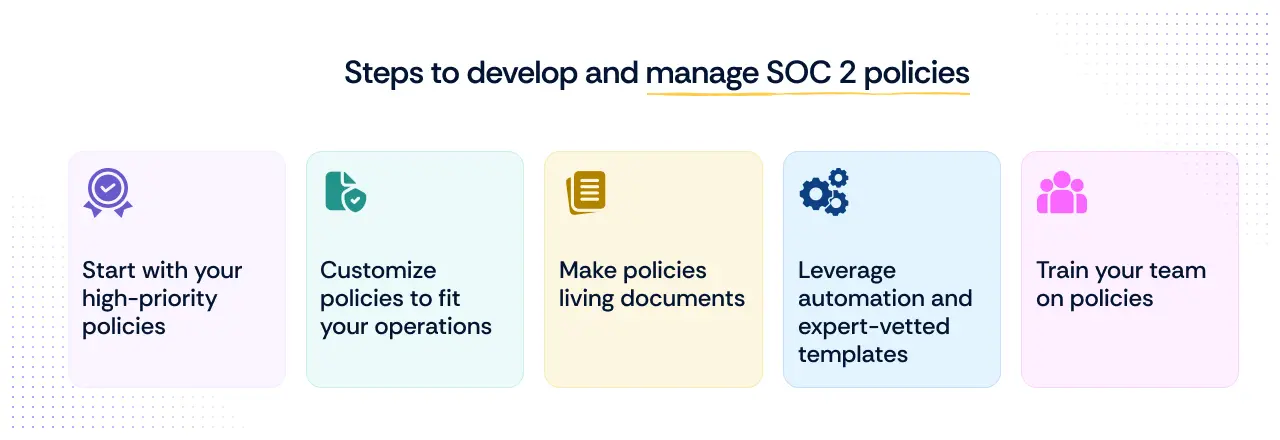 Steps to develop and manage SOC 2 policies

Start with your high-priority policies

Customize policies to fit your operations

Make policies living documents

Leverage automation and expert-vetted templates

Train your team on policies